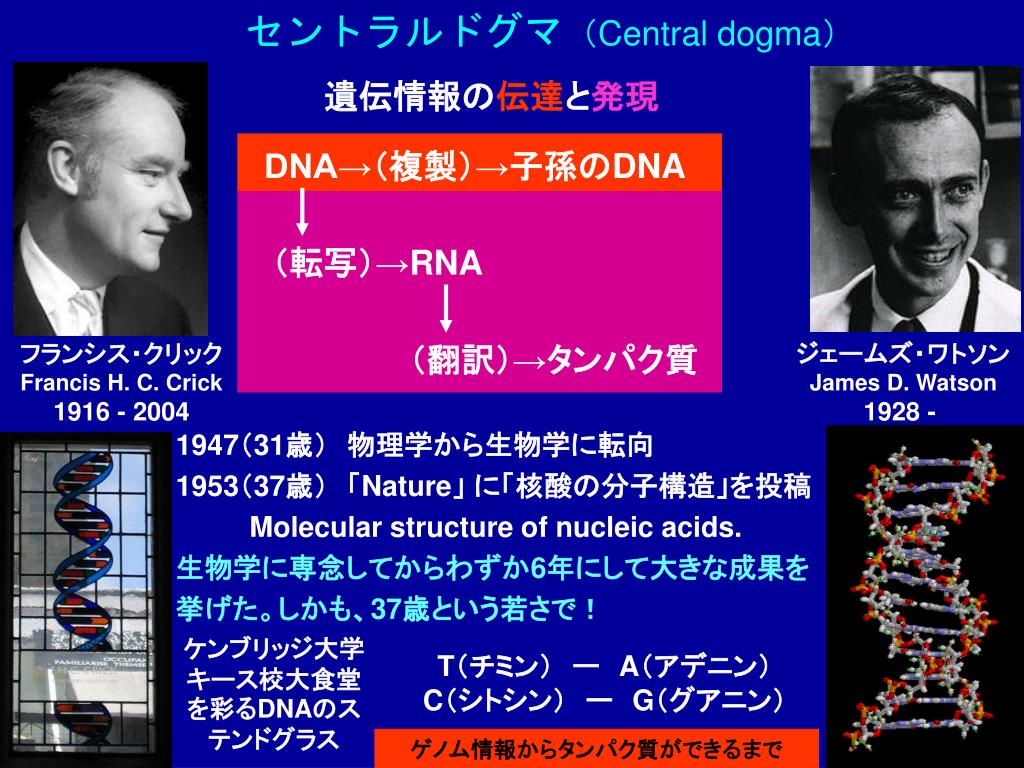 セントラルドグマ（Central dogma）

遺伝情報の伝達と発現

DNA→（複製）→子孫のDNA

（転写）→RNA

（翻訳）→タンパク質

フランシス・クリック
Francis H. C. Crick
1916 - 2004

ジェームズ・ワトソン
James D. Watson
1928 -

1947（31歳） 物理学から生物学に転向
1953（37歳）「Nature」に「核酸の分子構造」を投稿
Molecular structure of nucleic acids.
生物学に専念してからわずか6年にして大きな成果を挙げた。しかも、37歳という若さで！

ケンブリッジ大学キース校大食堂を彩るDNAのステンドグラス

T（チミン） ― A（アデニン）
C（シトシン） ― G（グアニン）

ゲノム情報からタンパク質ができるまで